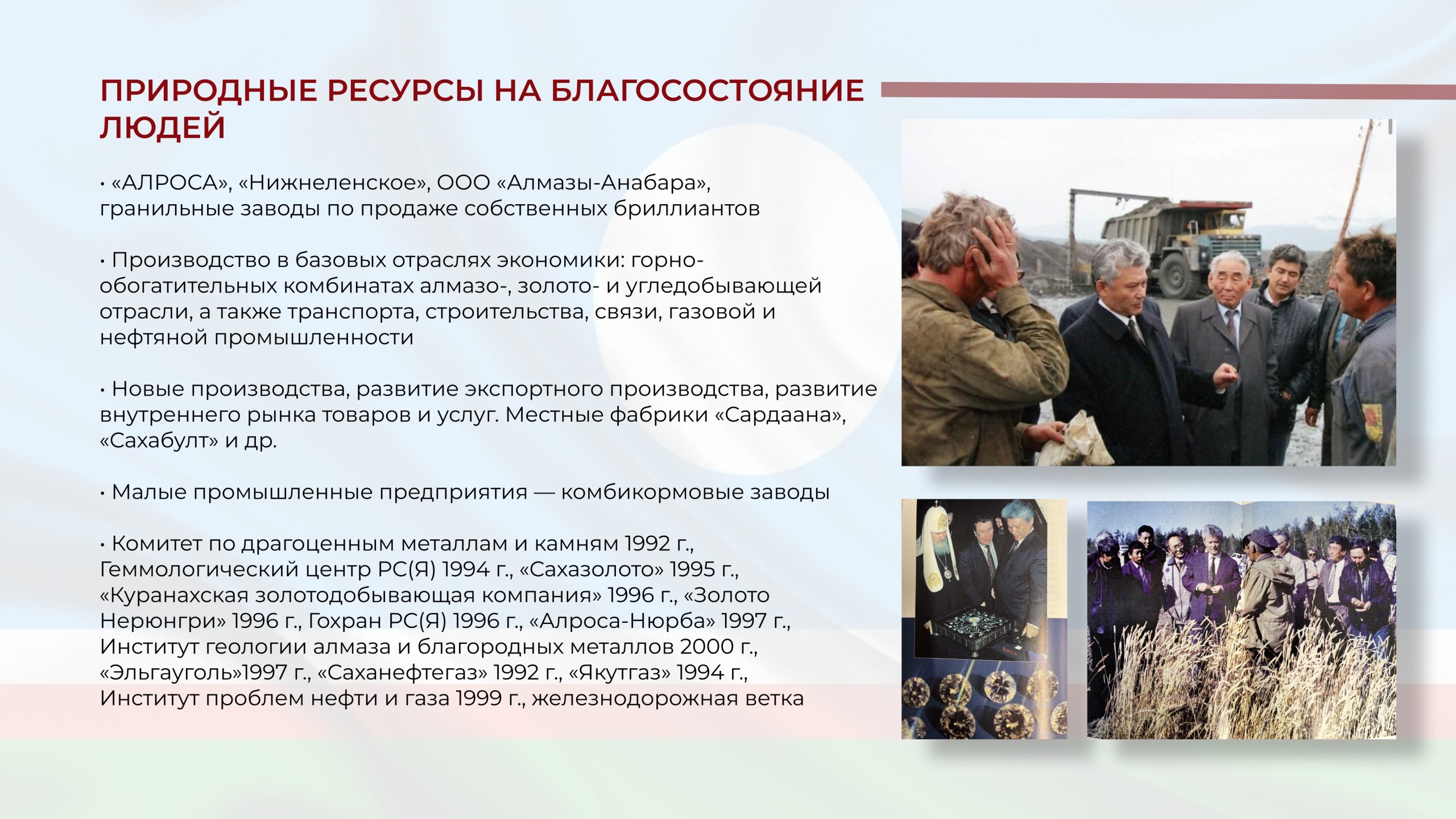 ПРИРОДНЫЕ РЕСУРСЫ НА БЛАГОСОСТОЯНИЕ ЛЮДЕЙ

• «АЛРОСА», «Нижнеленское», ООО «Алмазы-Анабара», гранильные заводы по продаже собственных бриллиантов

• Производство в базовых отраслях экономики: горно-обогатительных комбинатах алмазо-, золото- и угледобывающей отрасли, а также транспорта, строительства, связи, газовой и нефтяной промышленности

• Новые производства, развитие экспортного производства, развитие внутреннего рынка товаров и услуг. Местные фабрики «Сардаана», «Сахабулт» и др.

• Малые промышленные предприятия — комбикормовые заводы

• Комитет по драгоценным металлам и камням 1992 г., Геммологический центр РС(Я) 1994 г., «Сахазолото» 1995 г., «Куранахская золотодобывающая компания» 1996 г., «Золото Нерюнгри» 1996 г., Гохран РС(Я) 1996 г., «Алроса-Нюрба» 1997 г., Институт геологии алмаза и благородных металлов 2000 г., «Эльгауголь»1997 г., «Саханефтегаз» 1992 г., «Якутгаз» 1994 г., Институт проблем нефти и газа 1999 г., железнодорожная ветка